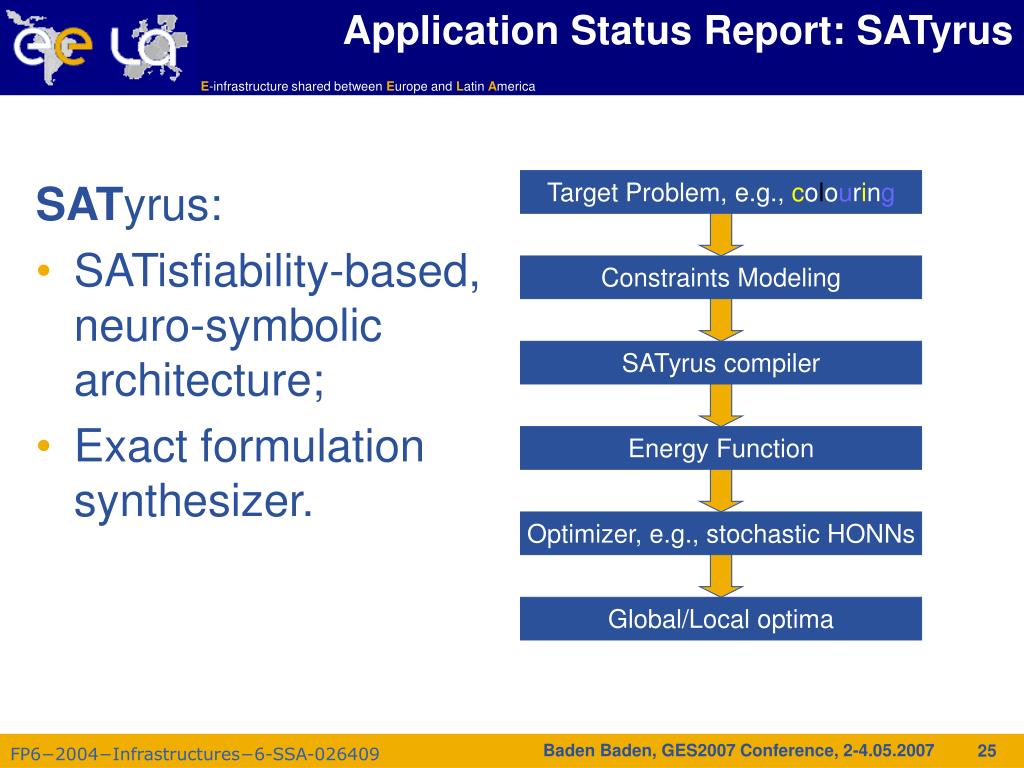 ee LA

Application Status Report: SATyrus

E-infrastructure shared between Europe and Latin America

SATyrus:
• SATisfiability-based, neuro-symbolic architecture;
• Exact formulation synthesizer.

Target Problem, e.g., colouring

Constraints Modeling

SATyrus compiler

Energy Function

Optimizer, e.g., stochastic HONNs

Global/Local optima

FP6−2004−Infrastructures−6-SSA-026409

Baden Baden, GES2007 Conference, 2-4.05.2007

25